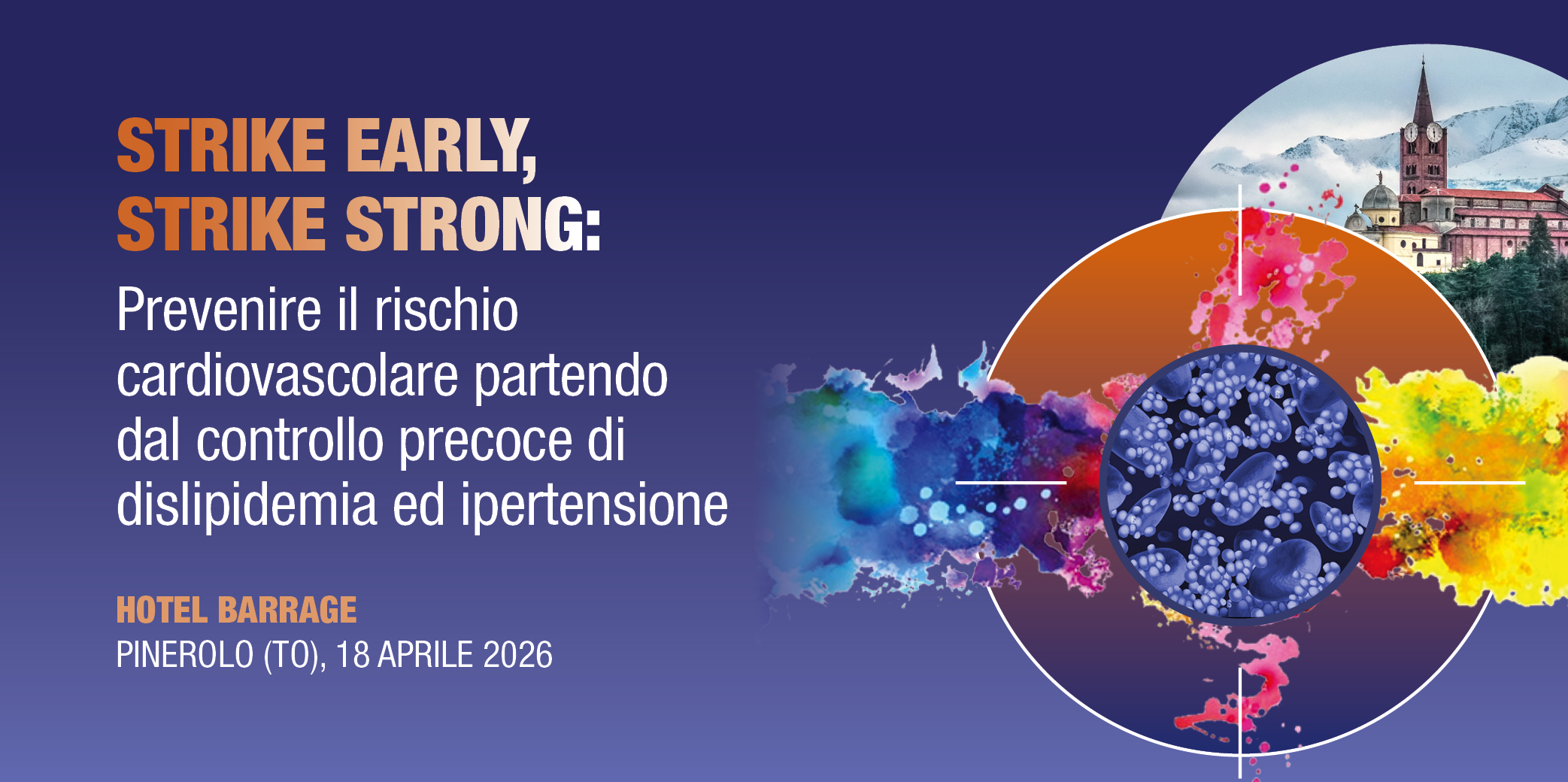 STRIKE EARLY,
STRIKE STRONG:
Prevenire il rischio cardiovascolare partendo dal controllo precoce di dislipidemia ed ipertensione

HOTEL BARRAGE
PINEROLO (TO), 18 APRILE 2026